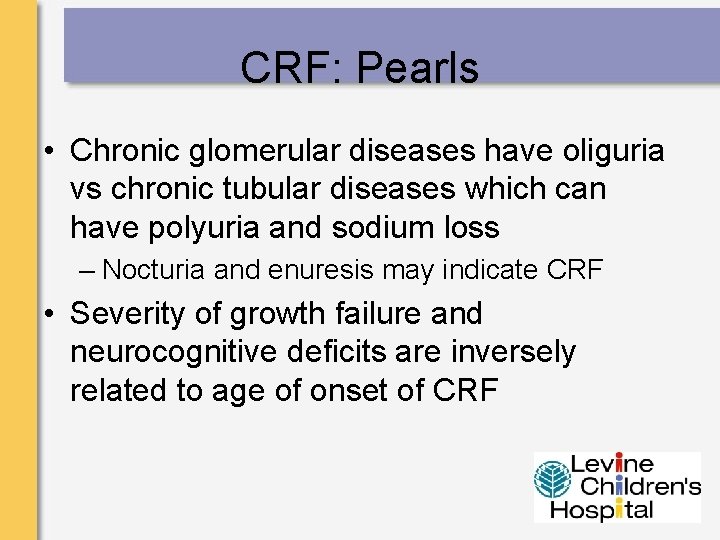 CRF: Pearls

• Chronic glomerular diseases have oliguria vs chronic tubular diseases which can have polyuria and sodium loss

– Nocturia and enuresis may indicate CRF

• Severity of growth failure and neurocognitive deficits are inversely related to age of onset of CRF

Levine Children's Hospital